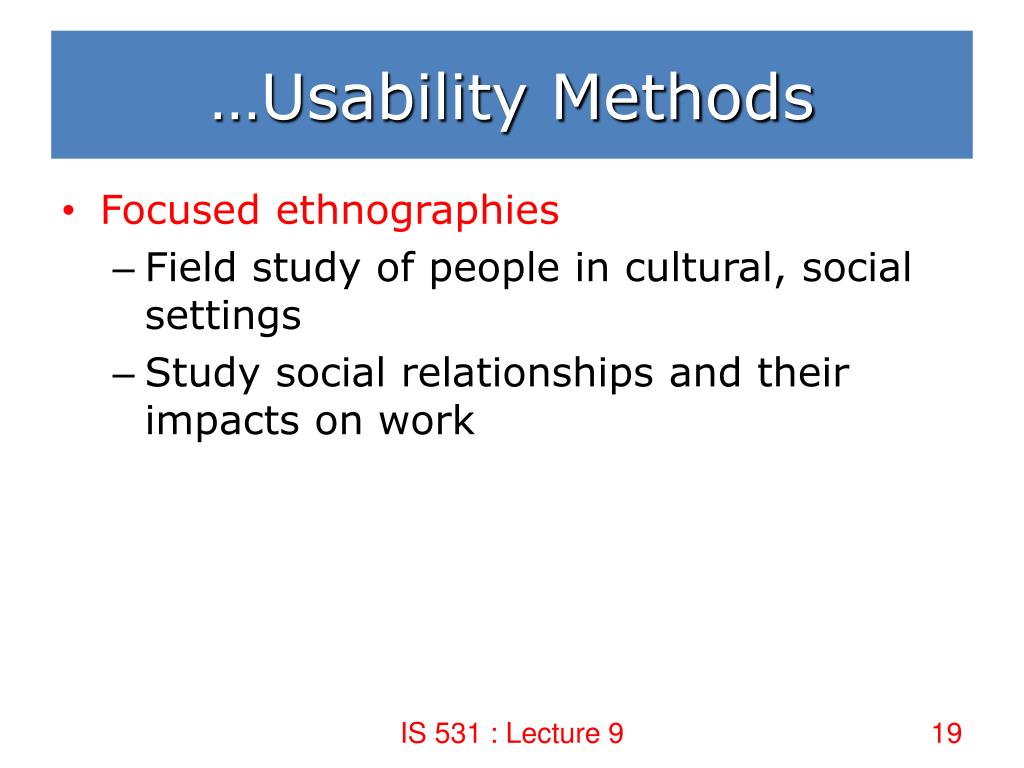 …Usability Methods

• Focused ethnographies
– Field study of people in cultural, social settings
– Study social relationships and their impacts on work

IS 531 : Lecture 9

19